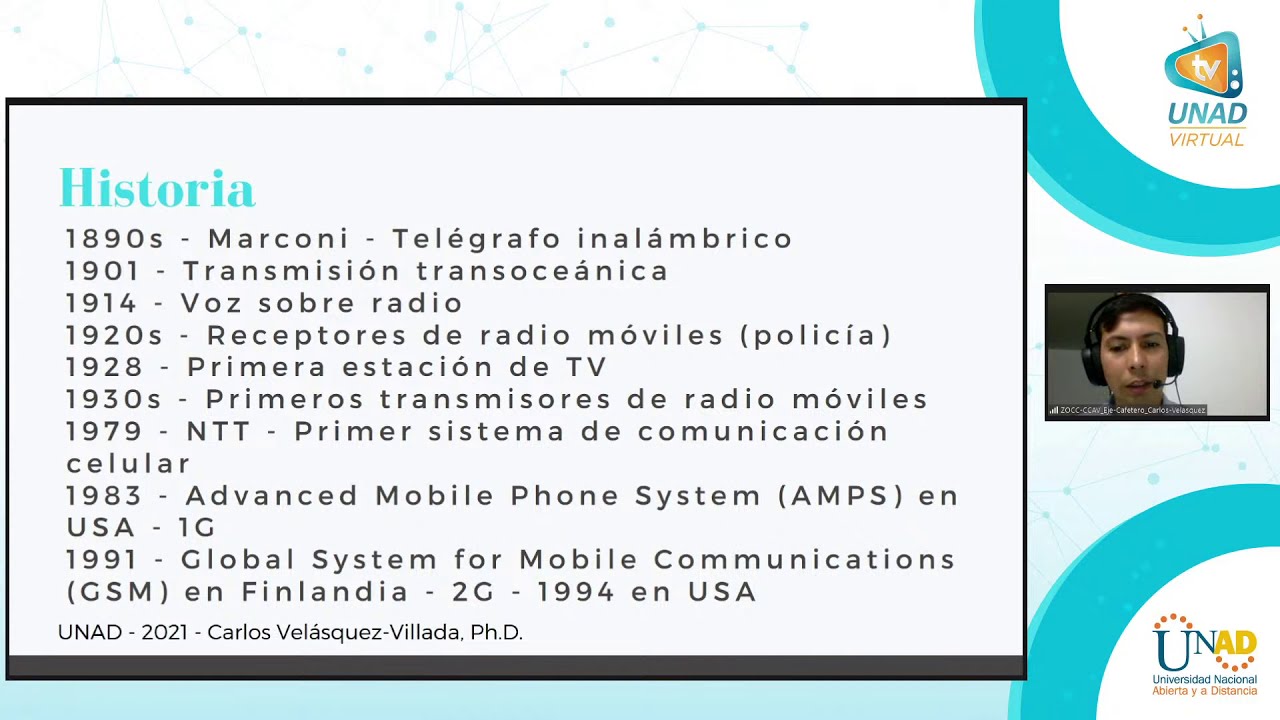 tv
UNAD
VIRTUAL

Historia

1890s - Marconi - Telégrafo inalámbrico
1901 - Transmisión transoceánica
1914 - Voz sobre radio
1920s - Receptores de radio móviles (policía)
1928 - Primera estación de TV
1930s - Primeros transmisores de radio móviles
1979 - NTT - Primer sistema de comunicación celular
1983 - Advanced Mobile Phone System (AMPS) en USA - 1G
1991 - Global System for Mobile Communications (GSM) en Finlandia - 2G - 1994 en USA

UNAD - 2021 - Carlos Velásquez-Villada, Ph.D.

ZOCC-CCAV_Eje-Cafetero_Carlos-Velasquez

UNAD
Universidad Nacional Abierta y a Distancia